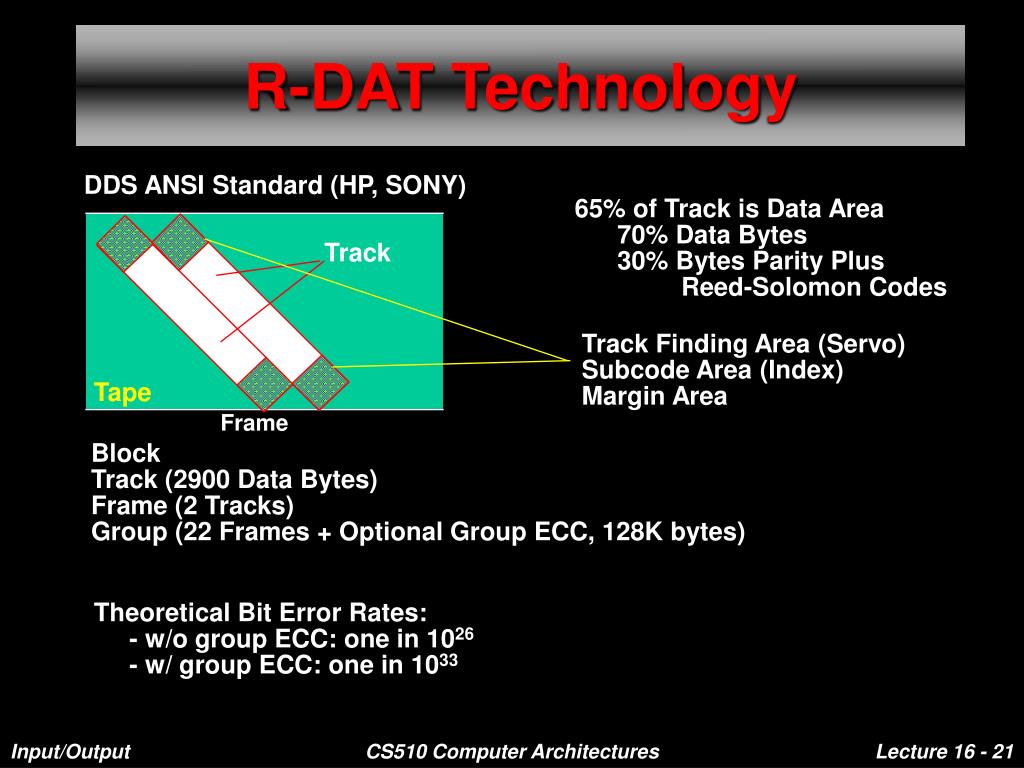 R-DAT Technology

DDS ANSI Standard (HP, SONY)

Track

Tape

Frame

65% of Track is Data Area
70% Data Bytes
30% Bytes Parity Plus
Reed-Solomon Codes

Track Finding Area (Servo)
Subcode Area (Index)
Margin Area

Block
Track (2900 Data Bytes)
Frame (2 Tracks)
Group (22 Frames + Optional Group ECC, 128K bytes)

Theoretical Bit Error Rates:
- w/o group ECC: one in $10^{26}$
- w/ group ECC: one in $10^{33}$

Input/Output

CS510 Computer Architectures

Lecture 16 - 21